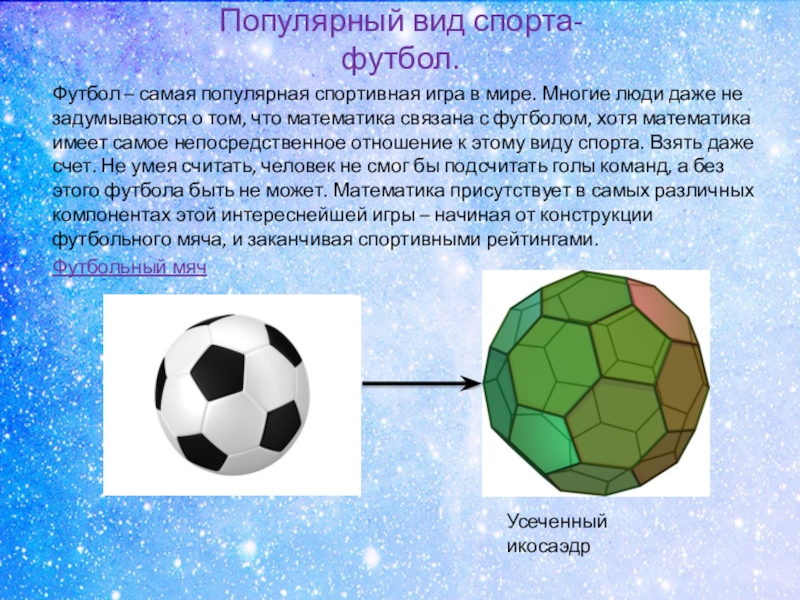 Популярный вид спорта-футбол.

Футбол – самая популярная спортивная игра в мире. Многие люди даже не задумываются о том, что математика связана с футболом, хотя математика имеет самое непосредственное отношение к этому виду спорта. Взять даже счет. Не умея считать, человек не смог бы подсчитать голы команд, а без этого футбола быть не может. Математика присутствует в самых различных компонентах этой интереснейшей игры – начиная от конструкции футбольного мяча, и заканчивая спортивными рейтингами.

Футбольный мяч

Усеченный икосаэдр